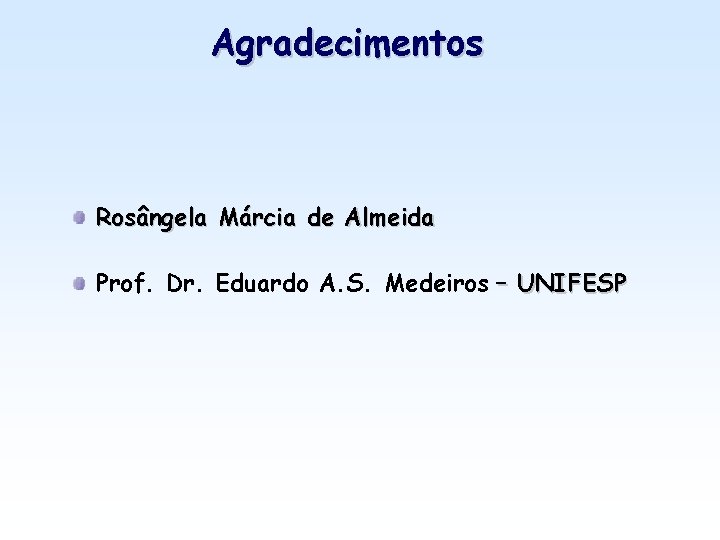 Agradecimentos

Rosângela Márcia de Almeida

Prof. Dr. Eduardo A.S. Medeiros – UNIFESP